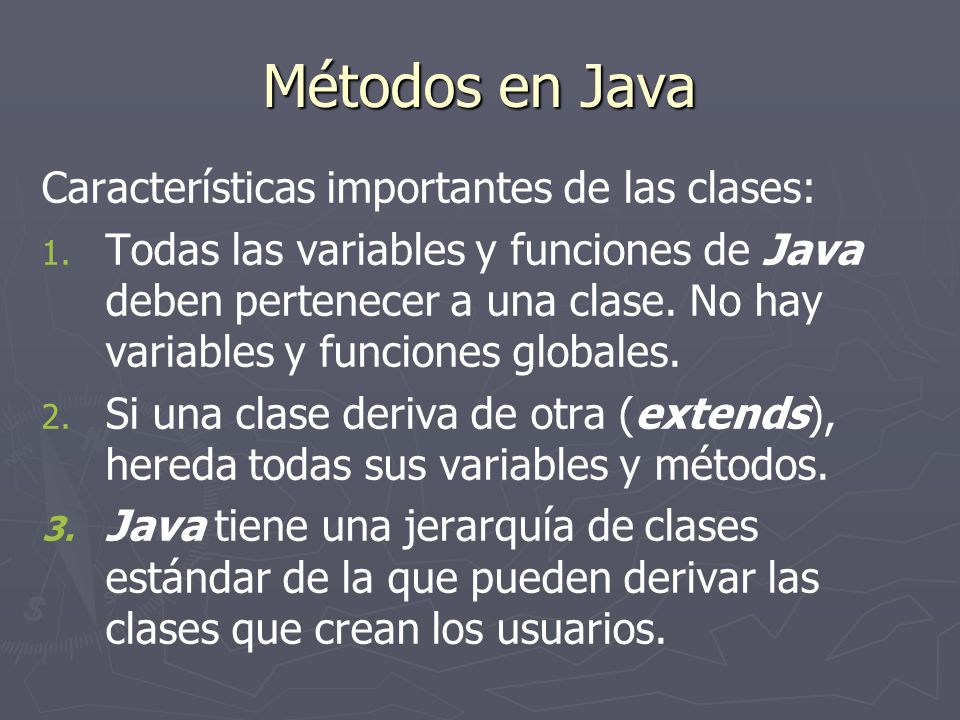 Métodos en Java

Características importantes de las clases:

1. Todas las variables y funciones de Java deben pertenecer a una clase. No hay variables y funciones globales.
2. Si una clase deriva de otra (extends), hereda todas sus variables y métodos.
3. Java tiene una jerarquía de clases estándar de la que pueden derivar las clases que crean los usuarios.